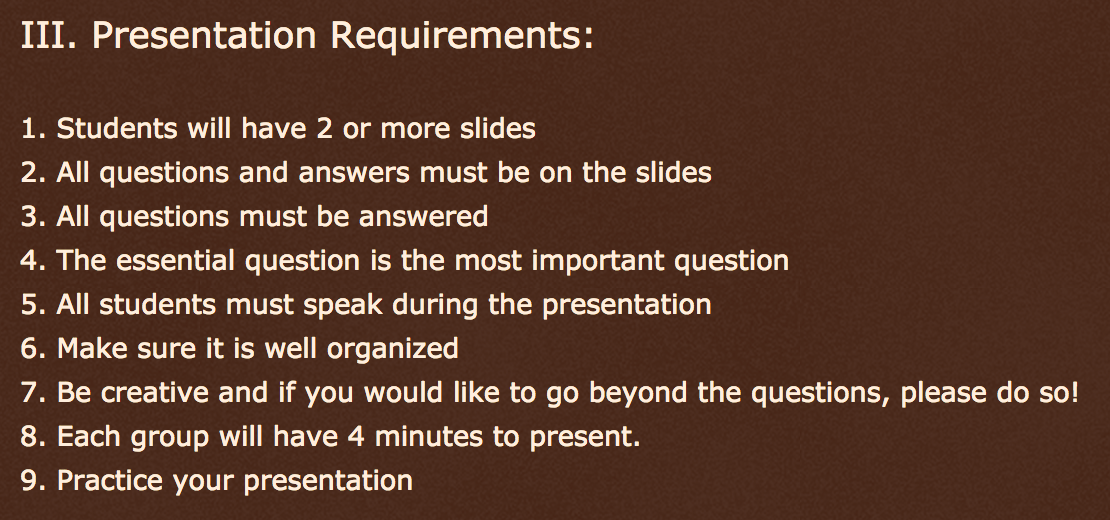 III. Presentation Requirements:

1. Students will have 2 or more slides
2. All questions and answers must be on the slides
3. All questions must be answered
4. The essential question is the most important question
5. All students must speak during the presentation
6. Make sure it is well organized
7. Be creative and if you would like to go beyond the questions, please do so!
8. Each group will have 4 minutes to present.
9. Practice your presentation